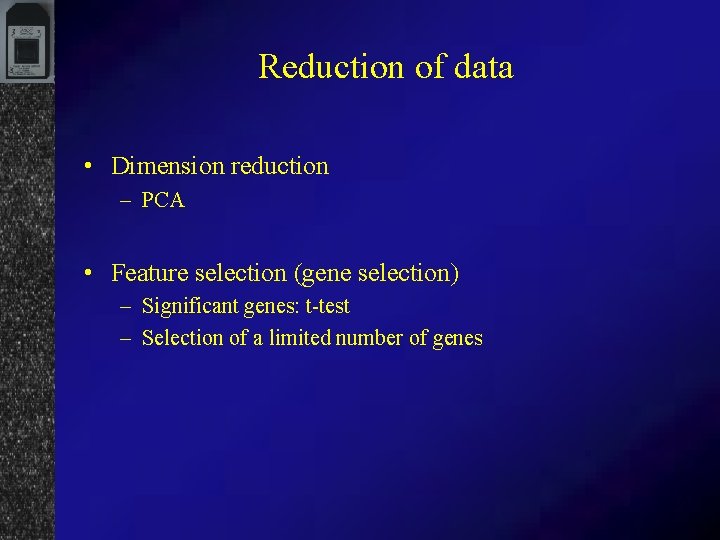 Reduction of data

• Dimension reduction
– PCA

• Feature selection (gene selection)
– Significant genes: t-test
– Selection of a limited number of genes